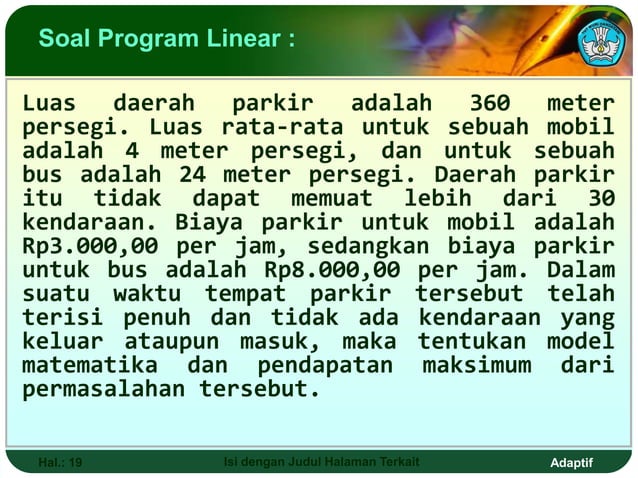 Soal Program Linear :

Luas daerah parkir adalah 360 meter persegi. Luas rata-rata untuk sebuah mobil adalah 4 meter persegi, dan untuk sebuah bus adalah 24 meter persegi. Daerah parkir itu tidak dapat memuat lebih dari 30 kendaraan. Biaya parkir untuk mobil adalah Rp3.000,00 per jam, sedangkan biaya parkir untuk bus adalah Rp8.000,00 per jam. Dalam suatu waktu tempat parkir tersebut telah terisi penuh dan tidak ada kendaraan yang keluar ataupun masuk, maka tentukan model matematika dan pendapatan maksimum dari permasalahan tersebut.

Hal.: 19 Isi dengan Judul Halaman Terkait Adaptif